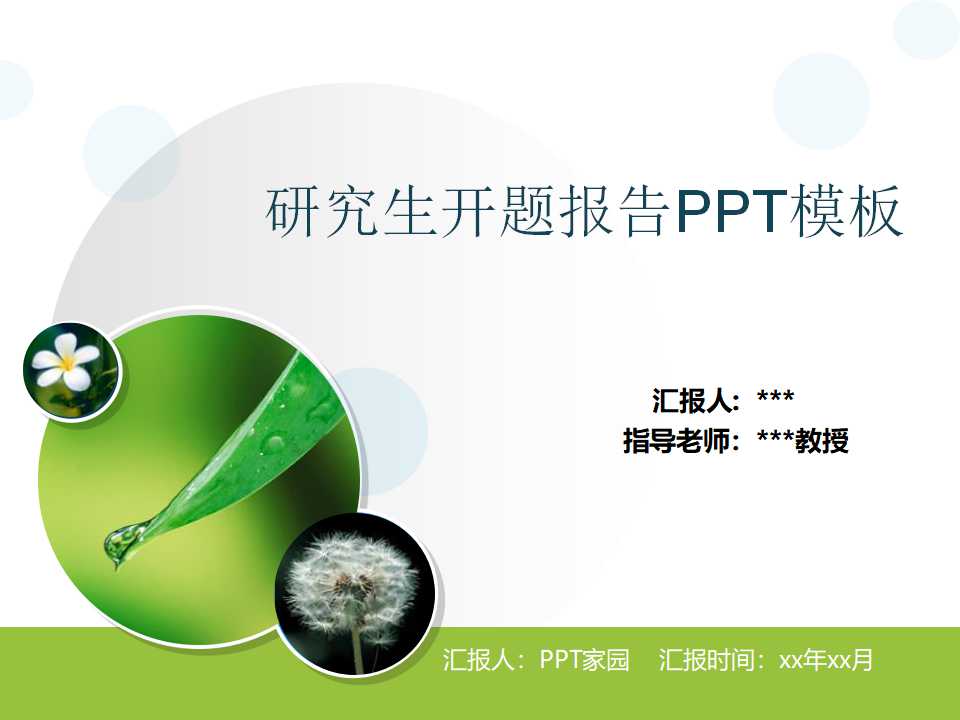 研究生开题报告PPT模板

汇报人：***
指导老师：***教授

汇报人：PPT家园　汇报时间：xx年xx月